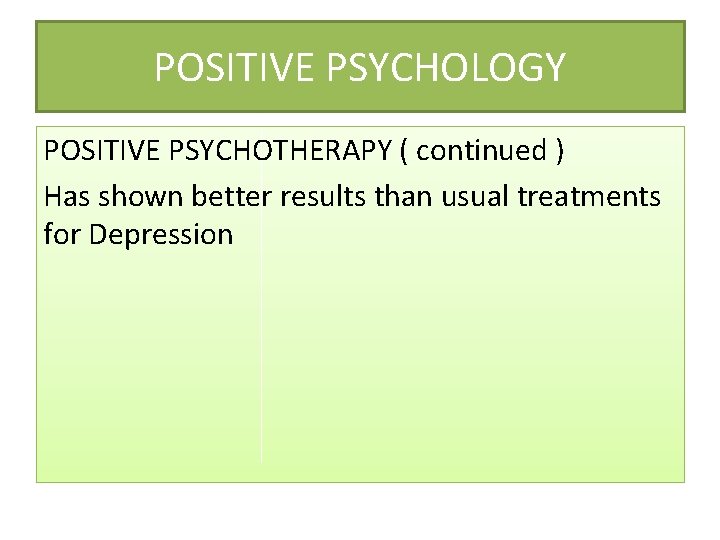 POSITIVE PSYCHOLOGY

POSITIVE PSYCHOTHERAPY ( continued )

Has shown better results than usual treatments for Depression